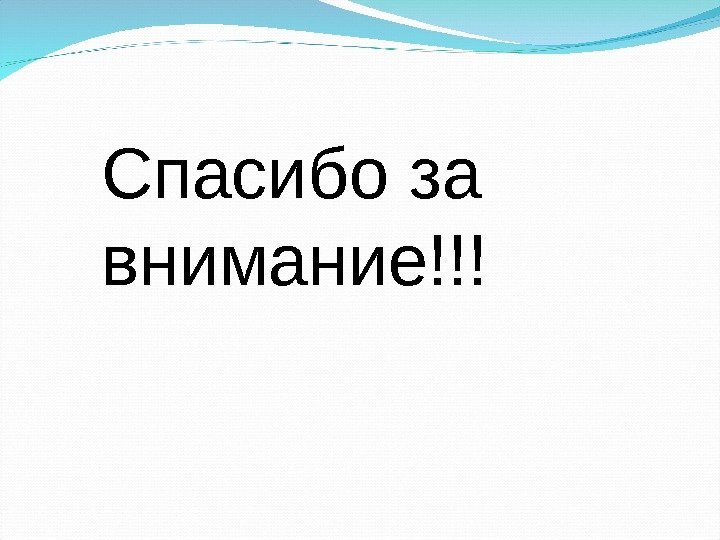 Спасибо за внимание!!!